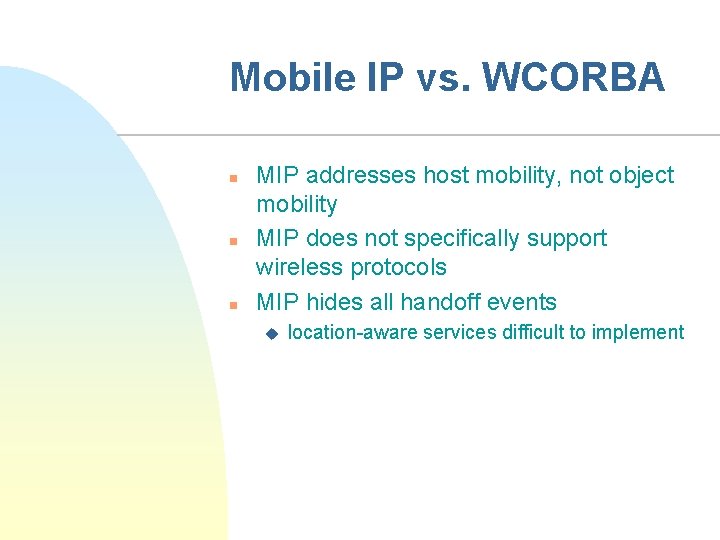 Mobile IP vs. WCORBA

- MIP addresses host mobility, not object mobility
- MIP does not specifically support wireless protocols
- MIP hides all handoff events
  - location-aware services difficult to implement